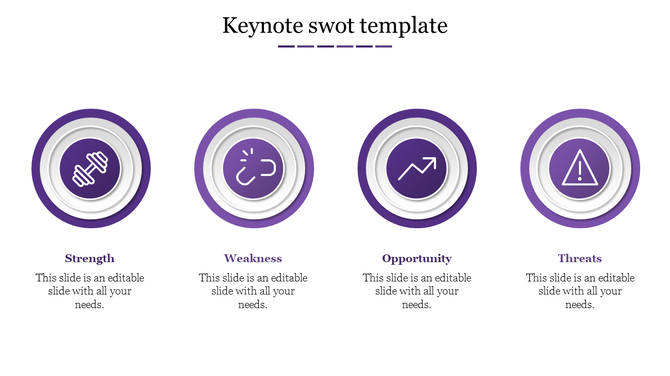 Keynote swot template

Strength

This slide is an editable slide with all your needs.

Weakness

This slide is an editable slide with all your needs.

Opportunity

This slide is an editable slide with all your needs.

Threats

This slide is an editable slide with all your needs.